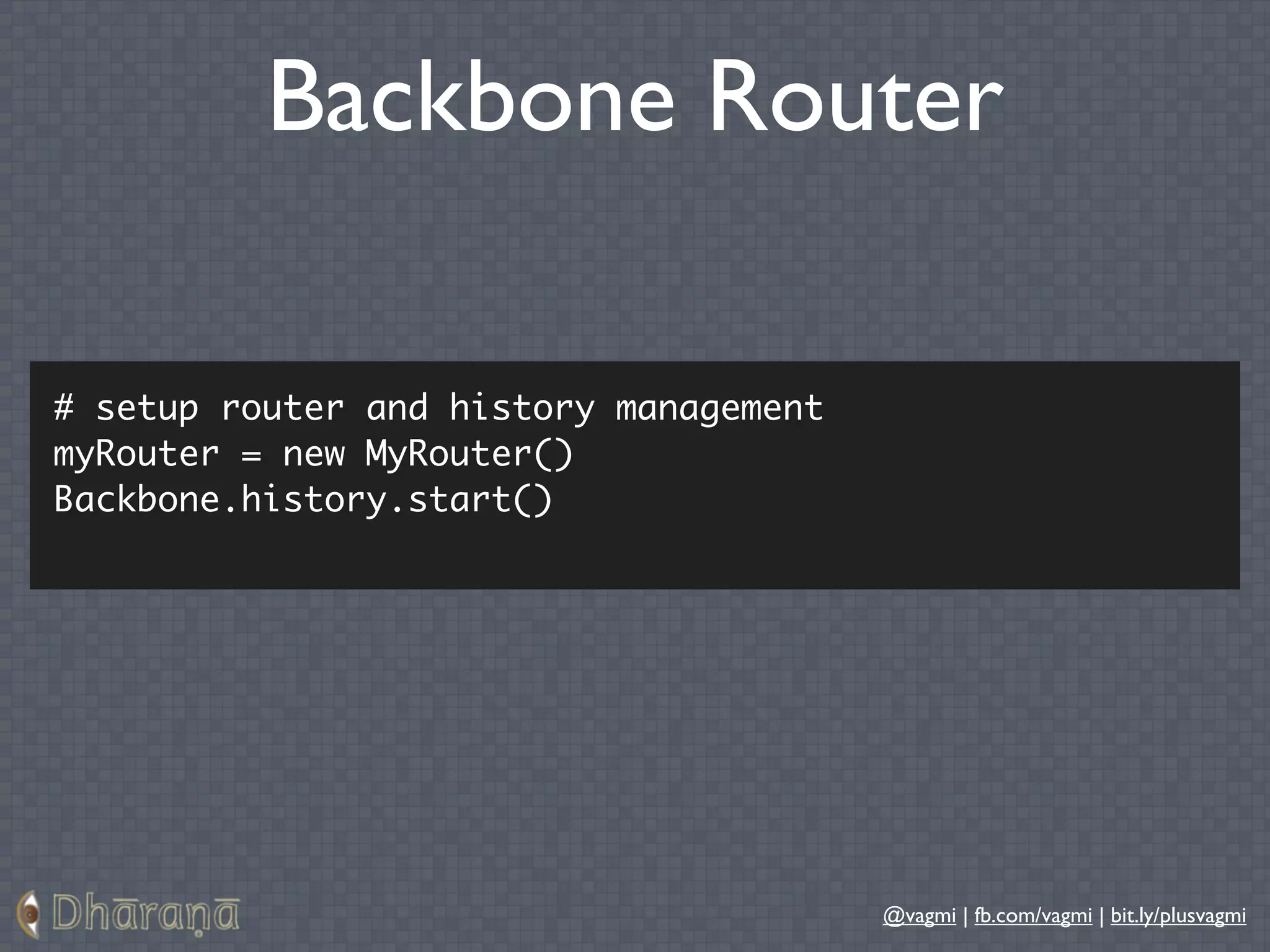 Backbone Router

# setup router and history management
myRouter = new MyRouter()
Backbone.history.start()

Dhāraṇā

@vagmi | fb.com/vagmi | bit.ly/plusvagmi